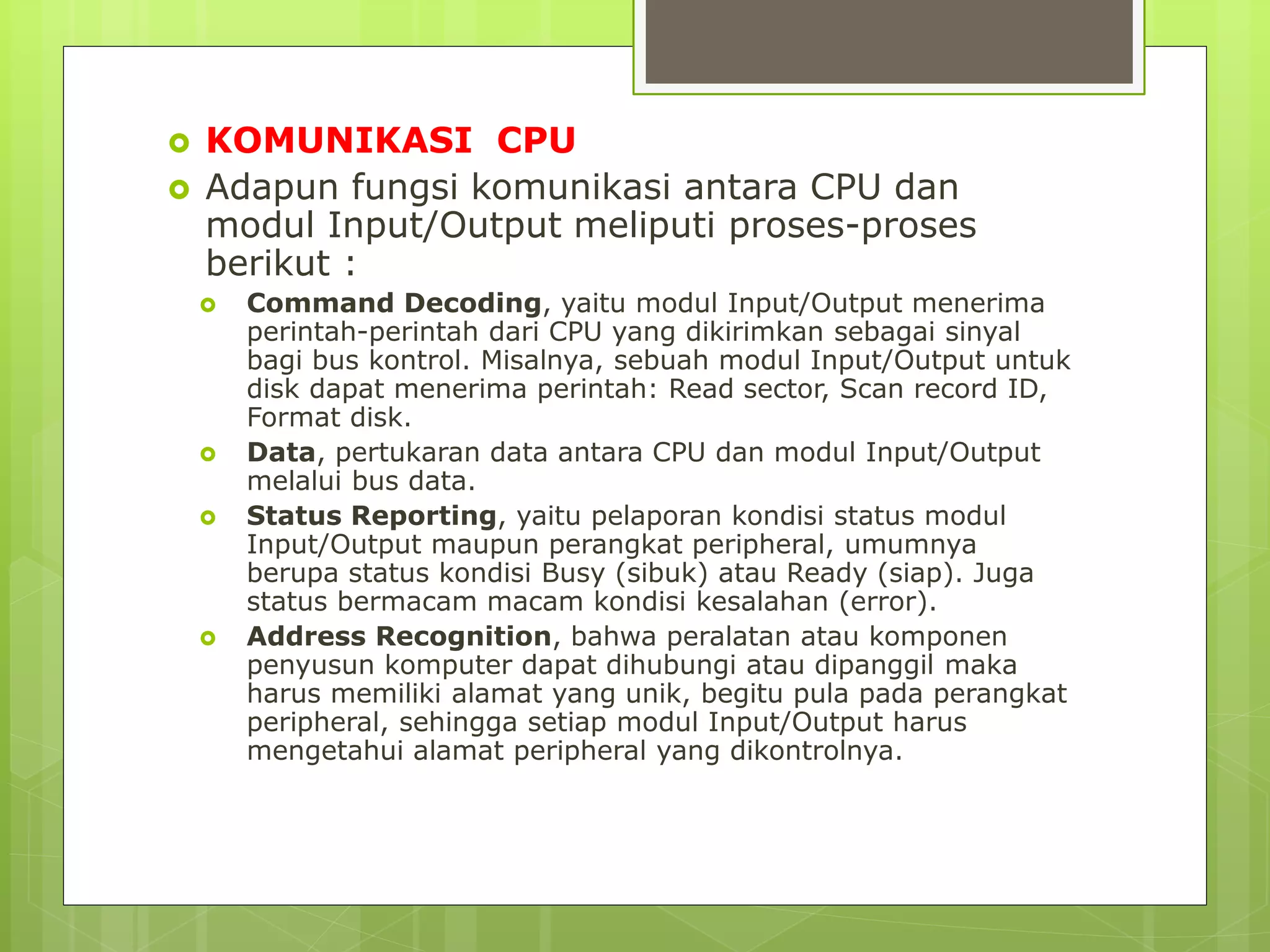 KOMUNIKASI CPU

Adapun fungsi komunikasi antara CPU dan modul Input/Output meliputi proses-proses berikut :

Command Decoding, yaitu modul Input/Output menerima perintah-perintah dari CPU yang dikirimkan sebagai sinyal bagi bus kontrol. Misalnya, sebuah modul Input/Output untuk disk dapat menerima perintah: Read sector, Scan record ID, Format disk.

Data, pertukaran data antara CPU dan modul Input/Output melalui bus data.

Status Reporting, yaitu pelaporan kondisi status modul Input/Output maupun perangkat peripheral, umumnya berupa status kondisi Busy (sibuk) atau Ready (siap). Juga status bermacam macam kondisi kesalahan (error).

Address Recognition, bahwa peralatan atau komponen penyusun komputer dapat dihubungi atau dipanggil maka harus memiliki alamat yang unik, begitu pula pada perangkat peripheral, sehingga setiap modul Input/Output harus mengetahui alamat peripheral yang dikontrolnya.